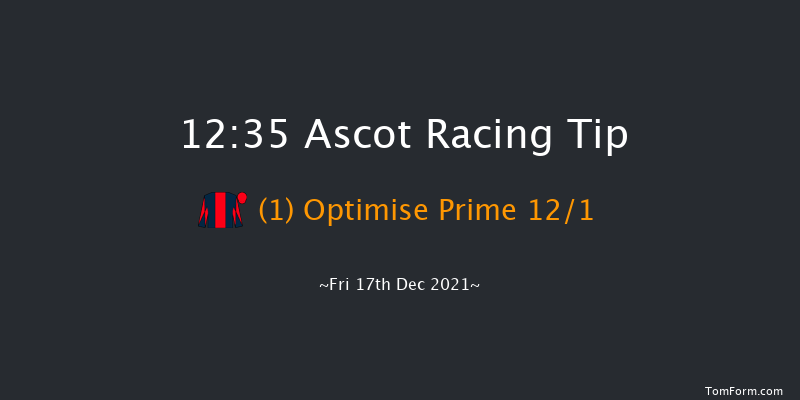 12:35 Ascot Racing Tip

(1) Optimise Prime 12/1

~Fri 17th Dec 2021~

TomForm.com